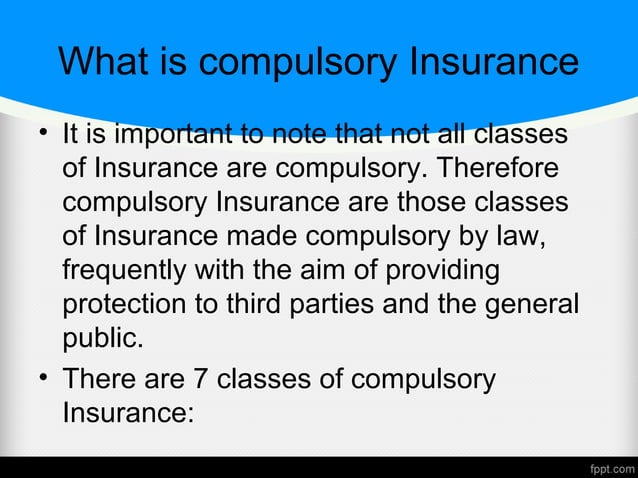 What is compulsory Insurance

• It is important to note that not all classes of Insurance are compulsory. Therefore compulsory Insurance are those classes of Insurance made compulsory by law, frequently with the aim of providing protection to third parties and the general public.

• There are 7 classes of compulsory Insurance:

fppt.com